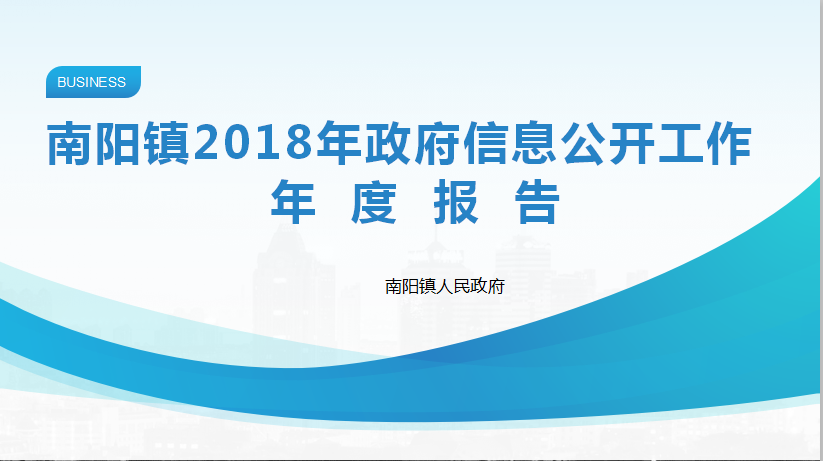 BUSINESS

南阳镇2018年政府信息公开工作
年 度 报 告

南阳镇人民政府